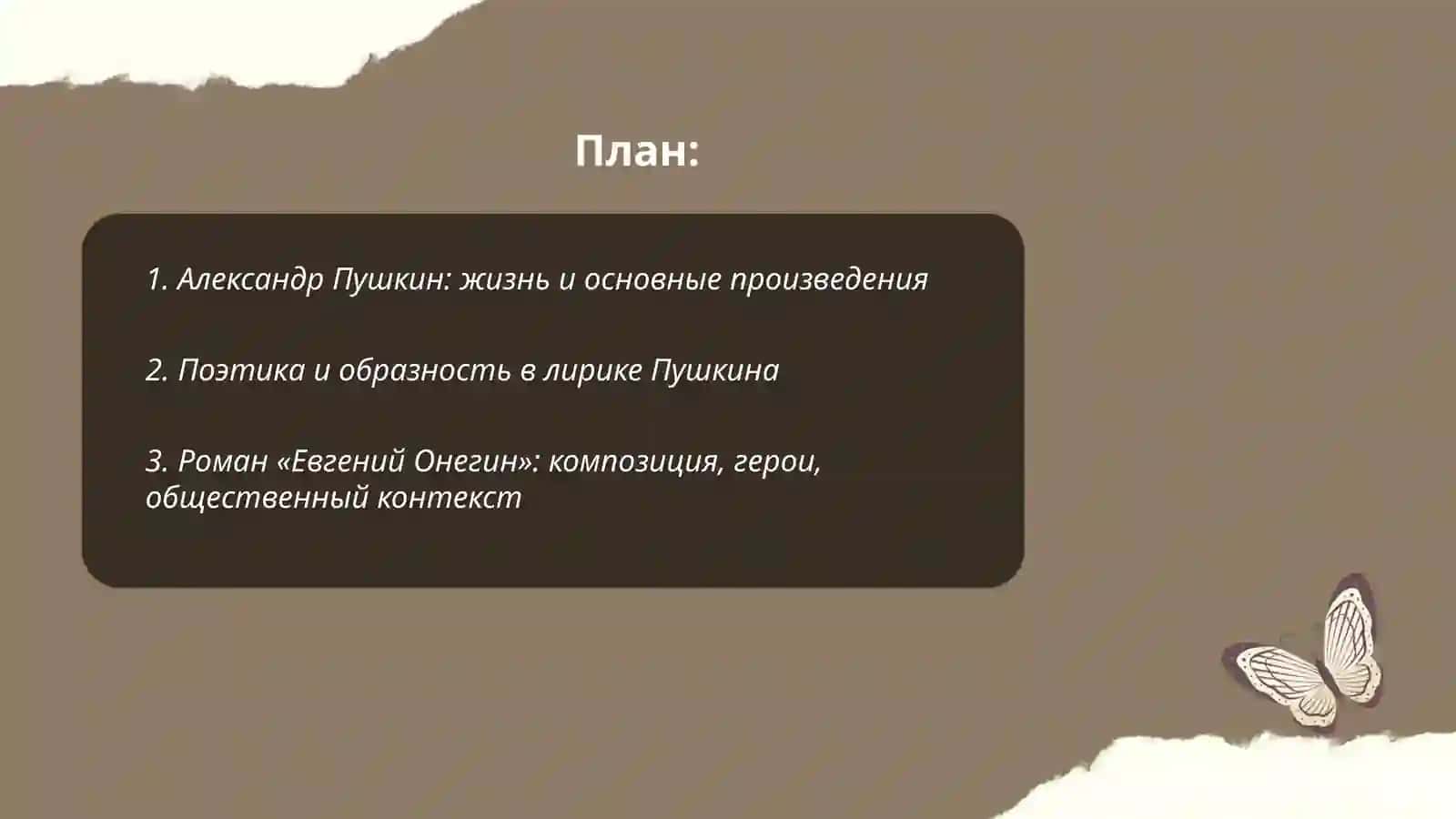 План:

1. Александр Пушкин: жизнь и основные произведения

2. Поэтика и образность в лирике Пушкина

3. Роман «Евгений Онегин»: композиция, герои, общественный контекст